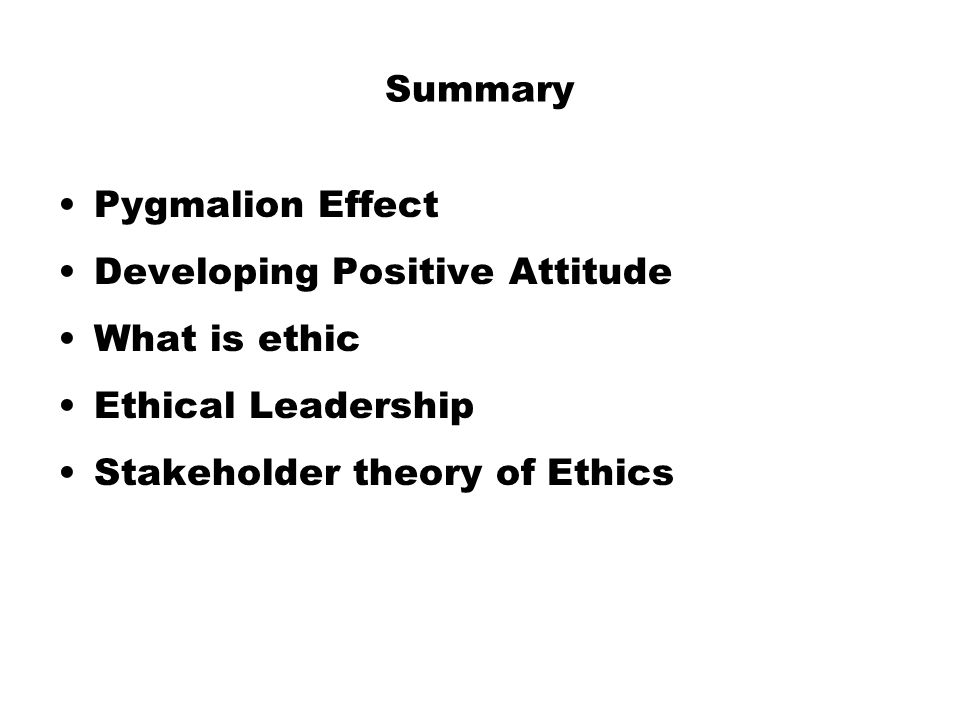 Summary

• Pygmalion Effect
• Developing Positive Attitude
• What is ethic
• Ethical Leadership
• Stakeholder theory of Ethics